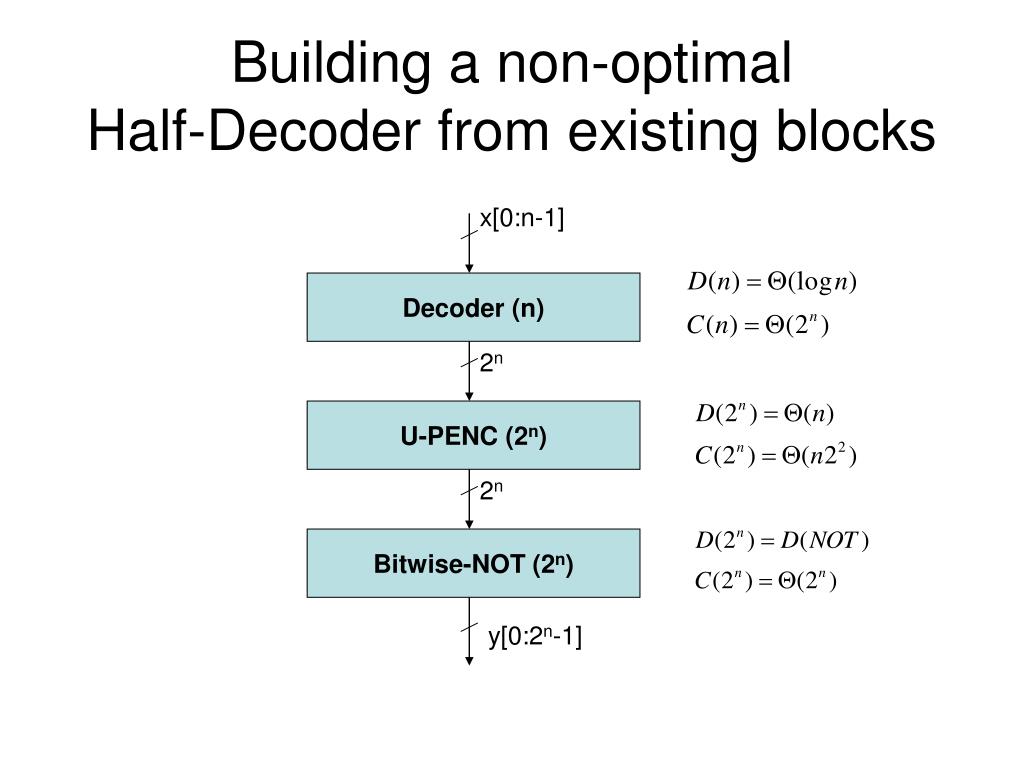 Building a non-optimal
Half-Decoder from existing blocks

x[0:n-1]

Decoder (n)

$D(n) = \Theta(\log n)$
$C(n) = \Theta(2^n)$

$2^n$

U-PENC ($2^n$)

$D(2^n) = \Theta(n)$
$C(2^n) = \Theta(n2^2)$

$2^n$

Bitwise-NOT ($2^n$)

$D(2^n) = D(NOT)$
$C(2^n) = \Theta(2^n)$

y[0:$2^n$-1]